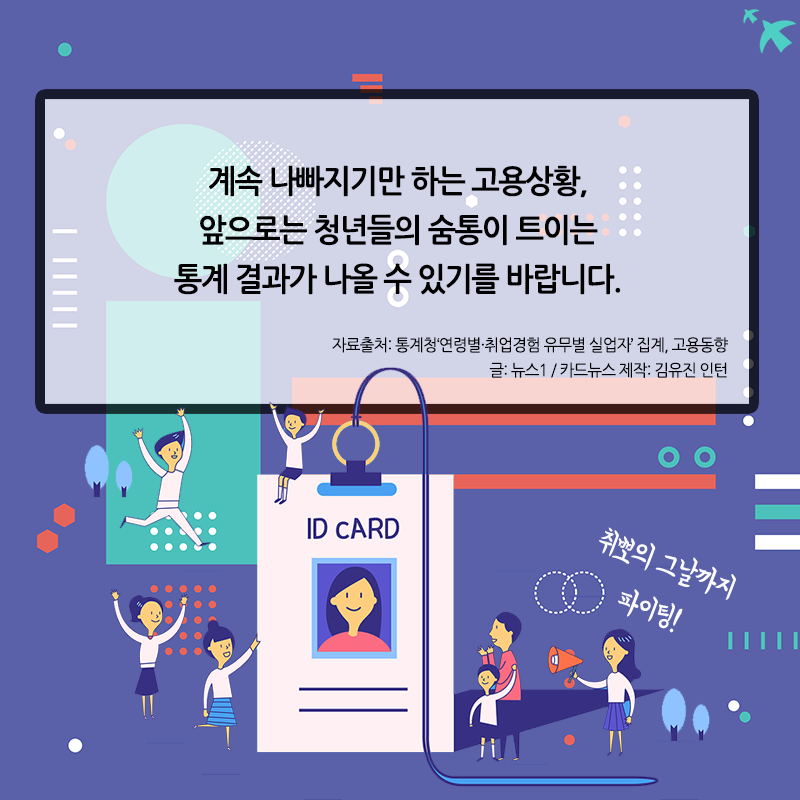 계속 나빠지기만 하는 고용상황,
앞으로는 청년들의 숨통이 트이는
통계 결과가 나올 수 있기를 바랍니다.

자료출처: 통계청'연령별·취업경험 유무별 실업자' 집계, 고용동향
글: 뉴스1 / 카드뉴스 제작: 김유진 인턴

ID cARD

취뽀의 그날까지
파이팅!